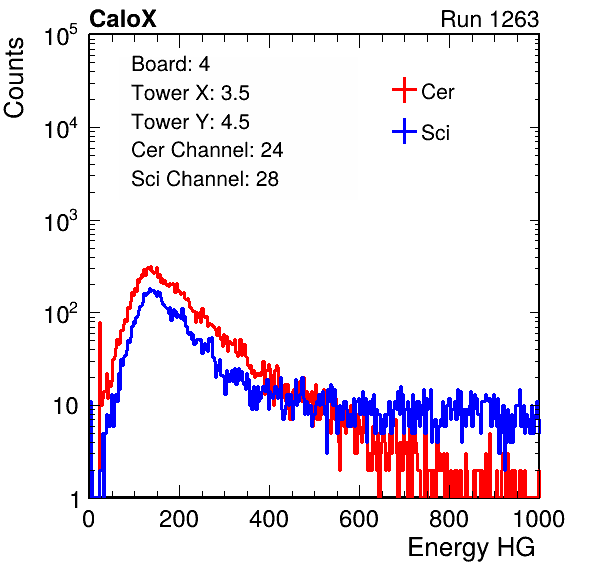 CaloX

Run 1263

Counts

$10^5$
$10^4$
$10^3$
$10^2$
10
1

Board: 4
Tower X: 3.5
Tower Y: 4.5
Cer Channel: 24
Sci Channel: 28

Cer
Sci

0
200
400
600
800
1000

Energy HG